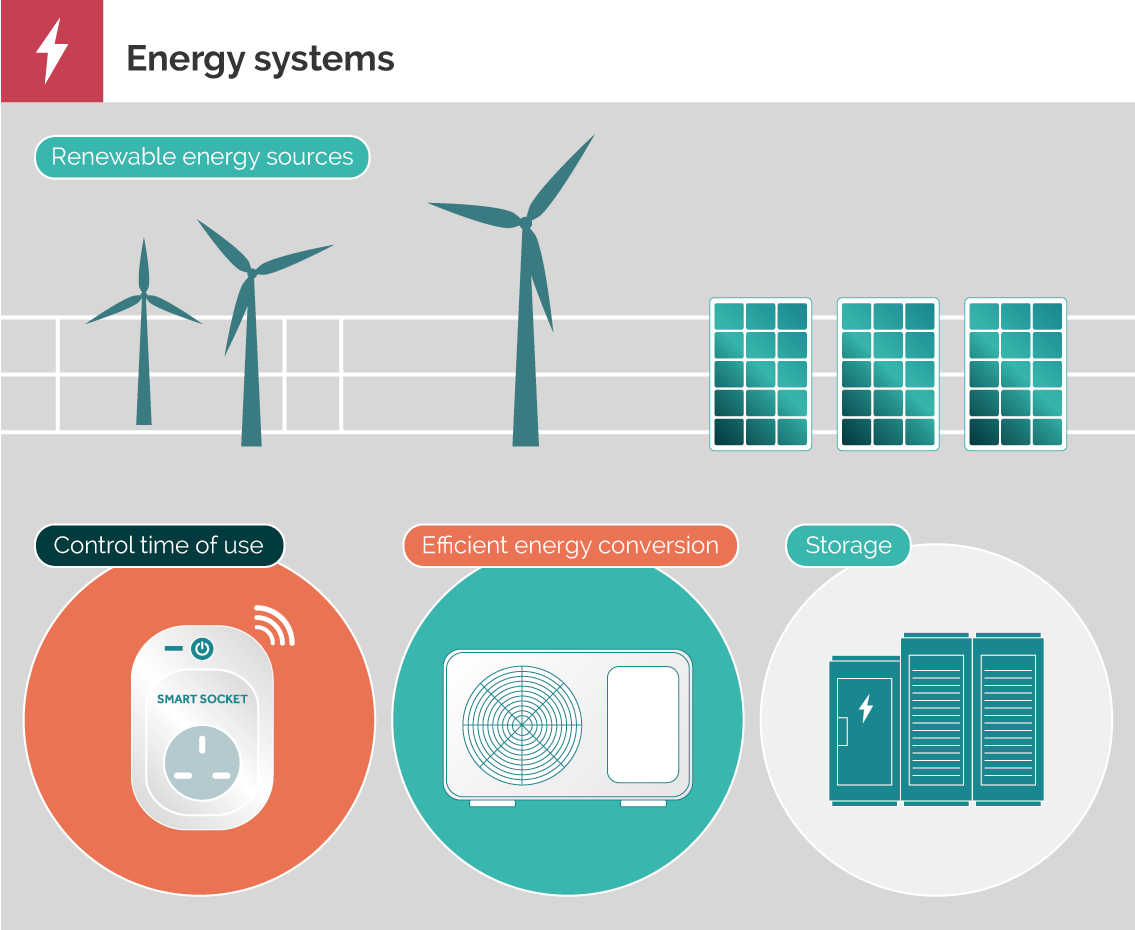 Energy systems

Renewable energy sources

Control time of use

SMART SOCKET

Efficient energy conversion

Storage